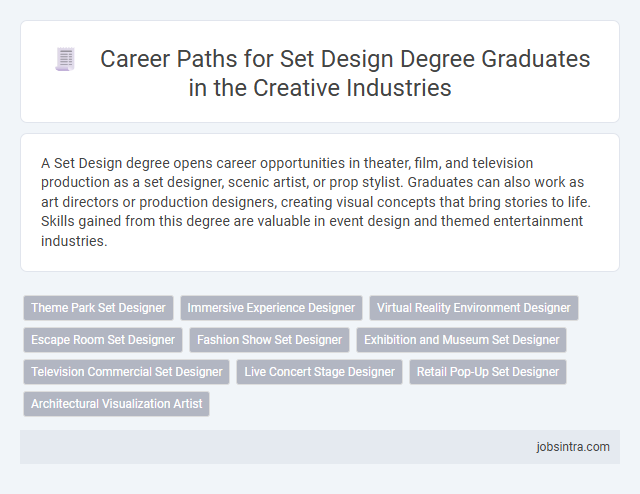 Career Paths for Set Design Degree Graduates in the Creative Industries

A Set Design degree opens career opportunities in theater, film, and television production as a set designer, scenic artist, or prop stylist. Graduates can also work as art directors or production designers, creating visual concepts that bring stories to life. Skills gained from this degree are valuable in event design and themed entertainment industries.

Theme Park Set Designer
Immersive Experience Designer
Virtual Reality Environment Designer
Escape Room Set Designer
Fashion Show Set Designer
Exhibition and Museum Set Designer
Television Commercial Set Designer
Live Concert Stage Designer
Retail Pop-Up Set Designer
Architectural Visualization Artist

jobsintra.com